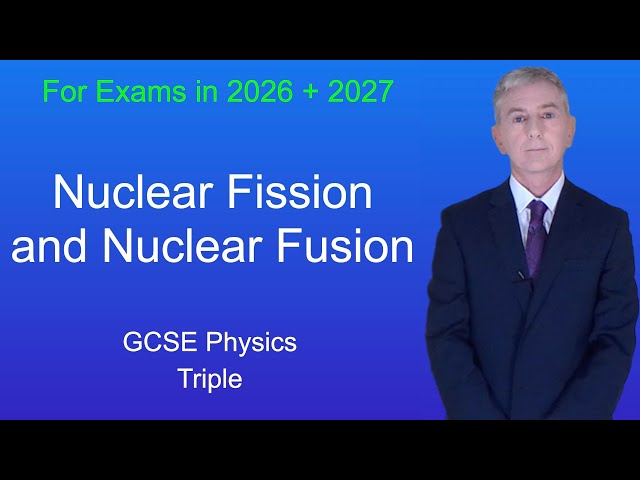 For Exams in 2026 + 2027

Nuclear Fission and Nuclear Fusion

GCSE Physics
Triple